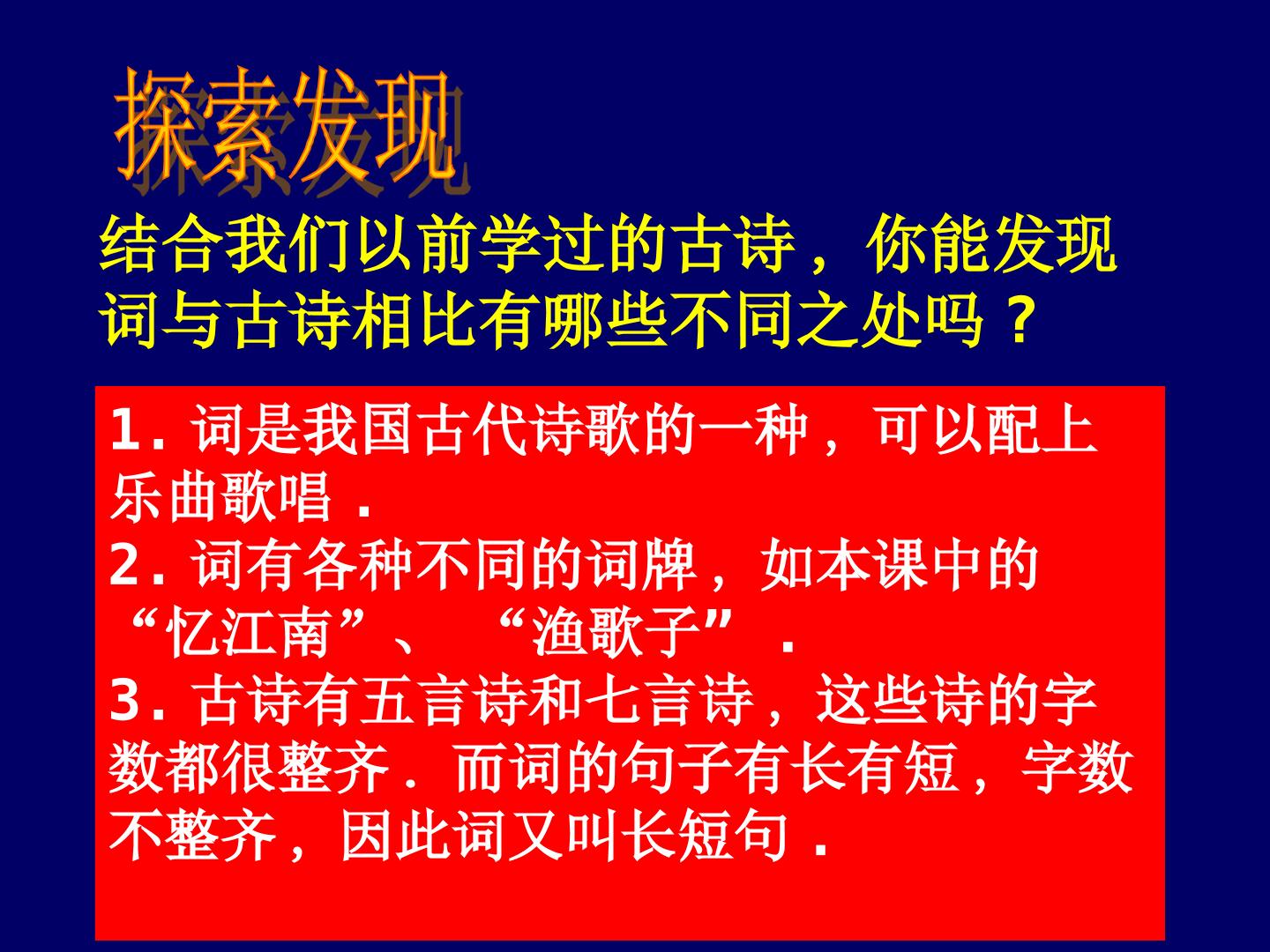 探索发现

结合我们以前学过的古诗，你能发现词与古诗相比有哪些不同之处吗？

1.词是我国古代诗歌的一种，可以配上乐曲歌唱.
2.词有各种不同的词牌，如本课中的“忆江南”、“渔歌子”.
3.古诗有五言诗和七言诗，这些诗的字数都很整齐.而词的句子有长有短，字数不整齐，因此词又叫长短句.